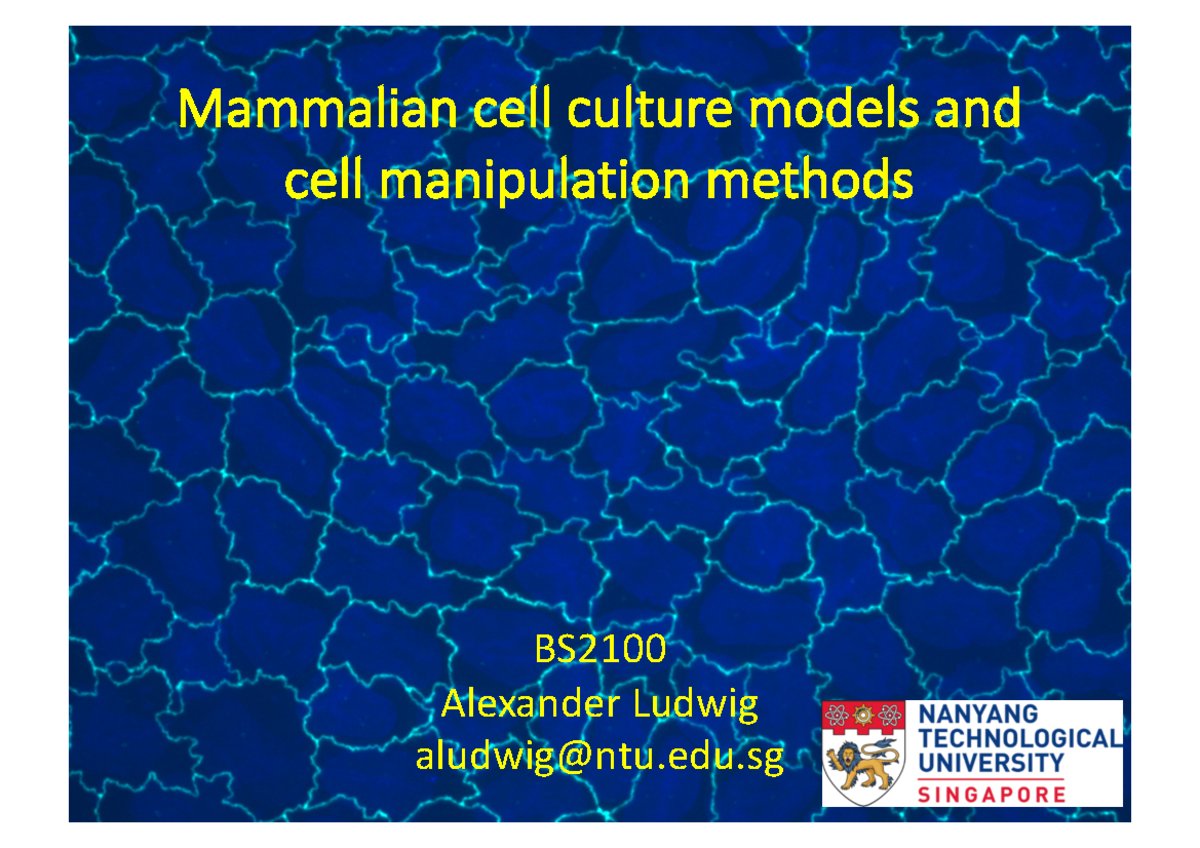 Mammalian cell culture models and cell manipulation methods

BS2100
Alexander Ludwig
aludwig@ntu.edu.sg

NANYANG TECHNOLOGICAL UNIVERSITY
SINGAPORE